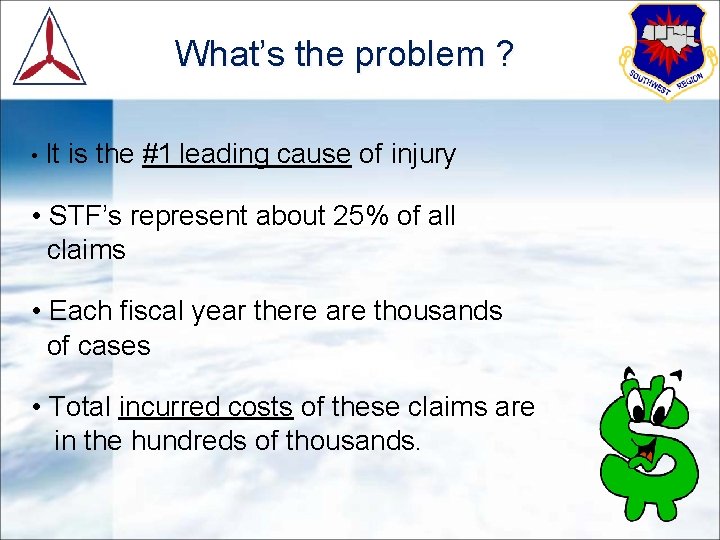 What's the problem ?

SOUTHWEST REGION

• It is the #1 leading cause of injury

• STF's represent about 25% of all claims

• Each fiscal year there are thousands of cases

• Total incurred costs of these claims are in the hundreds of thousands.